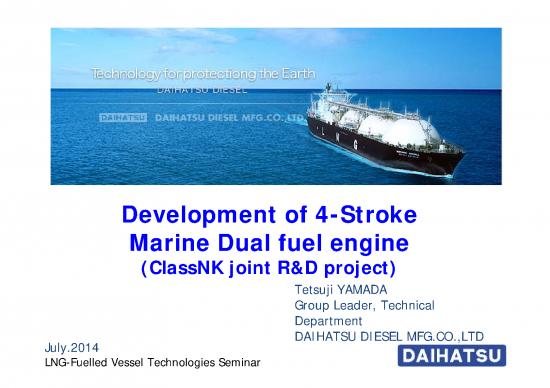 Technology for protectiong the Earth
DAIHATSU DIESEL
DAIHATSU DAIHATSU DIESEL MFG.CO.,LTD

L N G

Development of 4-Stroke Marine Dual fuel engine (ClassNK joint R&D project)

Tetsuji YAMADA
Group Leader, Technical Department
DAIHATSU DIESEL MFG.CO.,LTD

July.2014
LNG-Fuelled Vessel Technologies Seminar

DAIHATSU